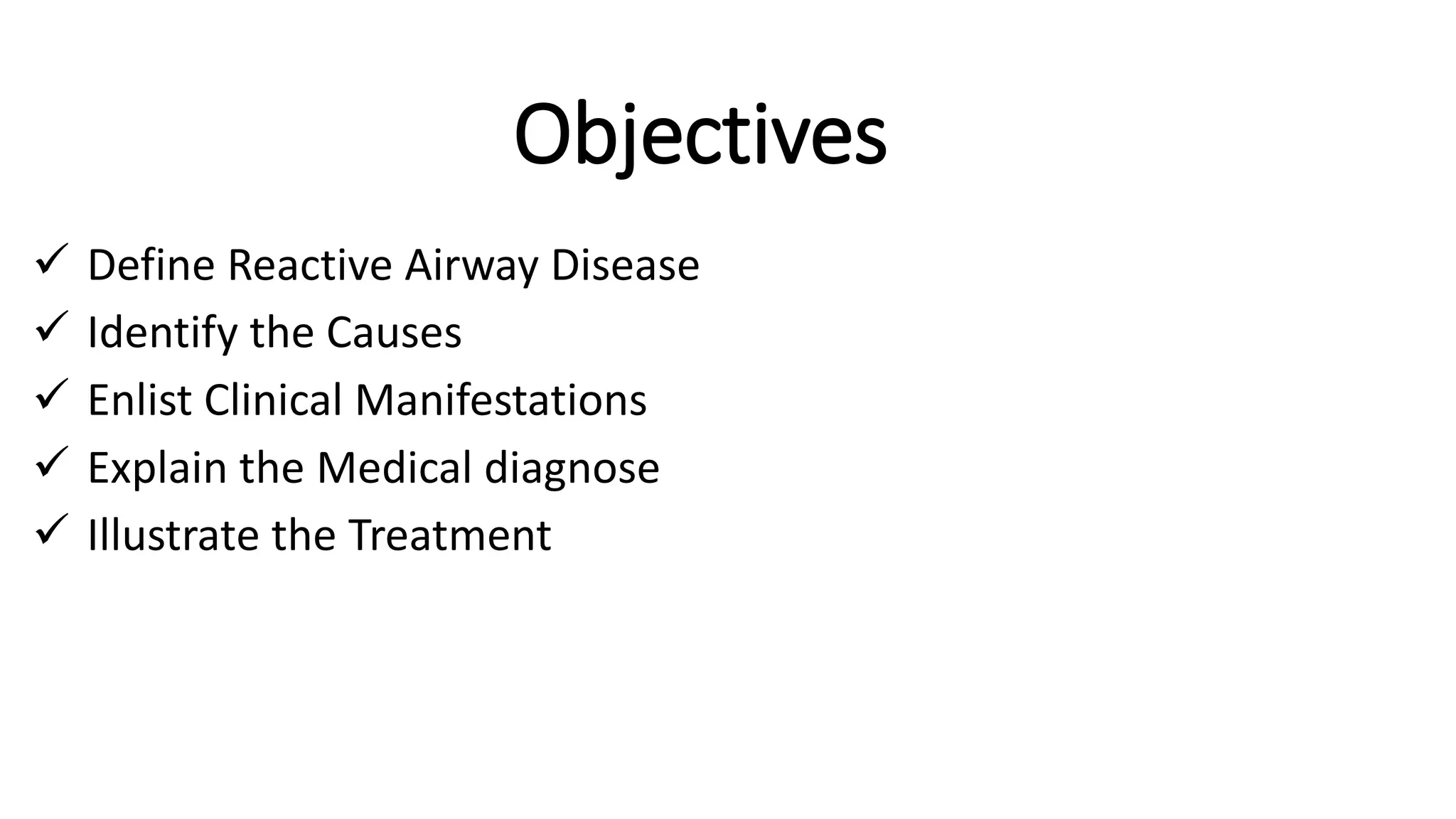 Objectives

✓ Define Reactive Airway Disease
✓ Identify the Causes
✓ Enlist Clinical Manifestations
✓ Explain the Medical diagnose
✓ Illustrate the Treatment